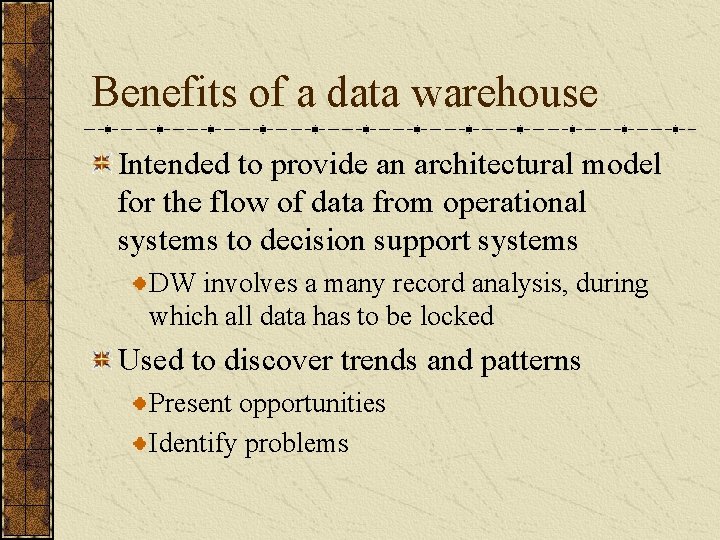 Benefits of a data warehouse

Intended to provide an architectural model for the flow of data from operational systems to decision support systems

DW involves a many record analysis, during which all data has to be locked

Used to discover trends and patterns

Present opportunities

Identify problems